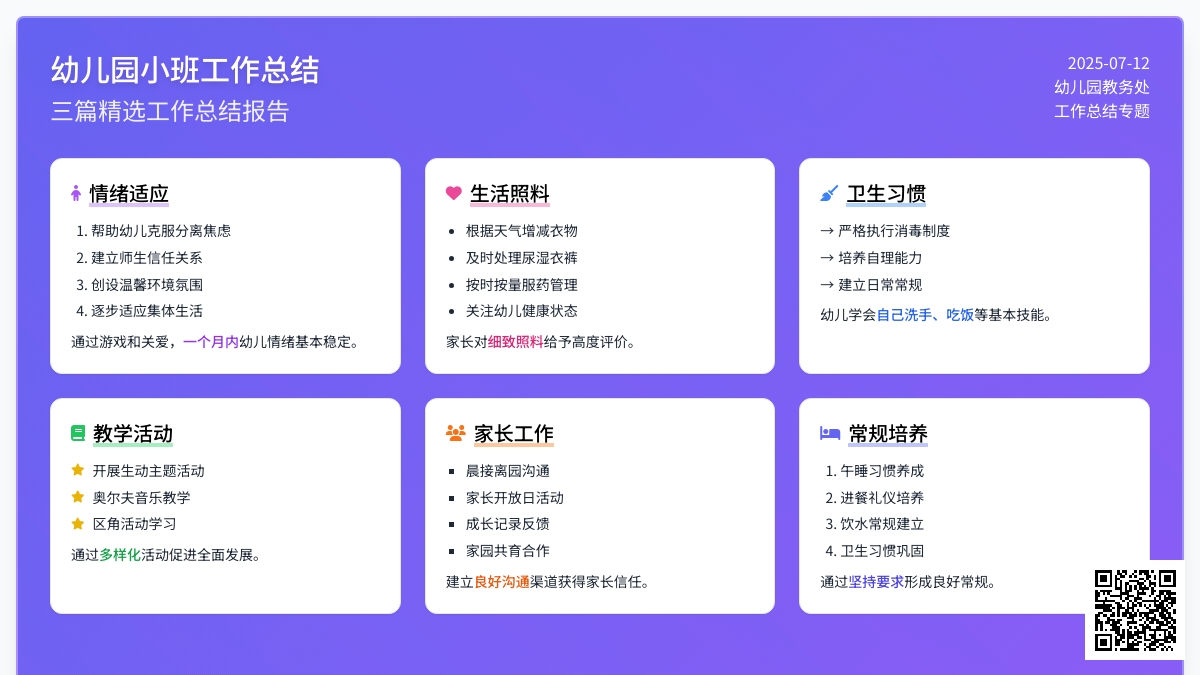 幼儿园小班工作总结
三篇精选工作总结报告

2025-07-12
幼儿园教务处
工作总结专题

情绪适应
1. 帮助幼儿克服分离焦虑
2. 建立师生信任关系
3. 创设温馨环境氛围
4. 逐步适应集体生活
通过游戏和关爱，一个月内幼儿情绪基本稳定。

生活照料
- 根据天气增减衣物
- 及时处理尿湿衣裤
- 按时按量服药管理
- 关注幼儿健康状态
家长对细致照料给予高度评价。

卫生习惯
→ 严格执行消毒制度
→ 培养自理能力
→ 建立日常常规
幼儿学会自己洗手、吃饭等基本技能。

教学活动
开展生动主题活动
奥尔夫音乐教学
区角活动学习
通过多样化活动促进全面发展。

家长工作
- 晨接离园沟通
- 家长开放日活动
- 成长记录反馈
- 家园共育合作
建立良好沟通渠道获得家长信任。

常规培养
1. 午睡习惯养成
2. 进餐礼仪培养
3. 饮水常规建立
4. 卫生习惯巩固
通过坚持要求形成良好常规。